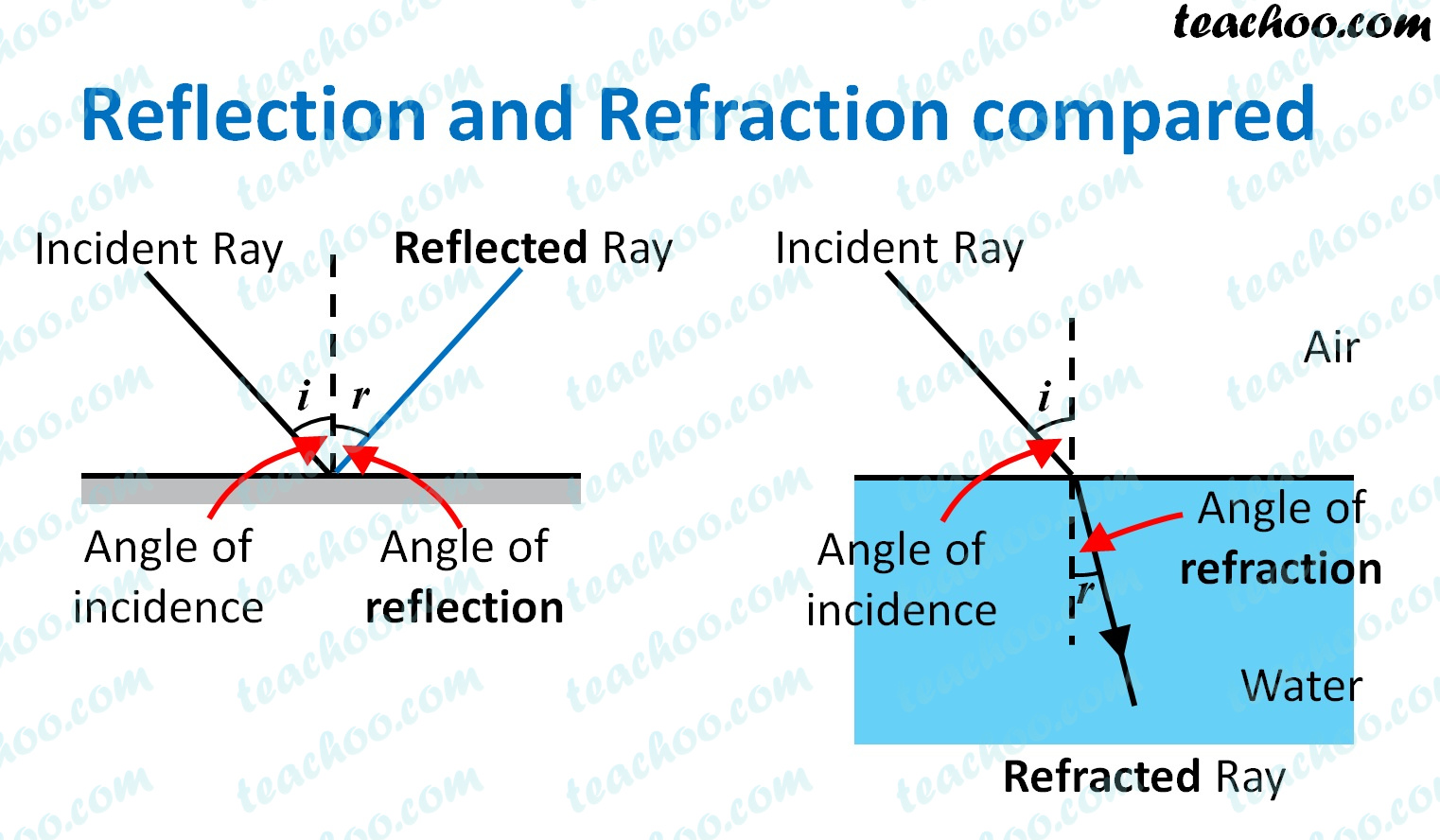 teachoo.com

Reflection and Refraction compared

Incident Ray

Reflected Ray

$i$ $r$

Angle of incidence

Angle of reflection

Incident Ray

Air

$i$

Angle of incidence

Angle of refraction

$r$

Water

Refracted Ray